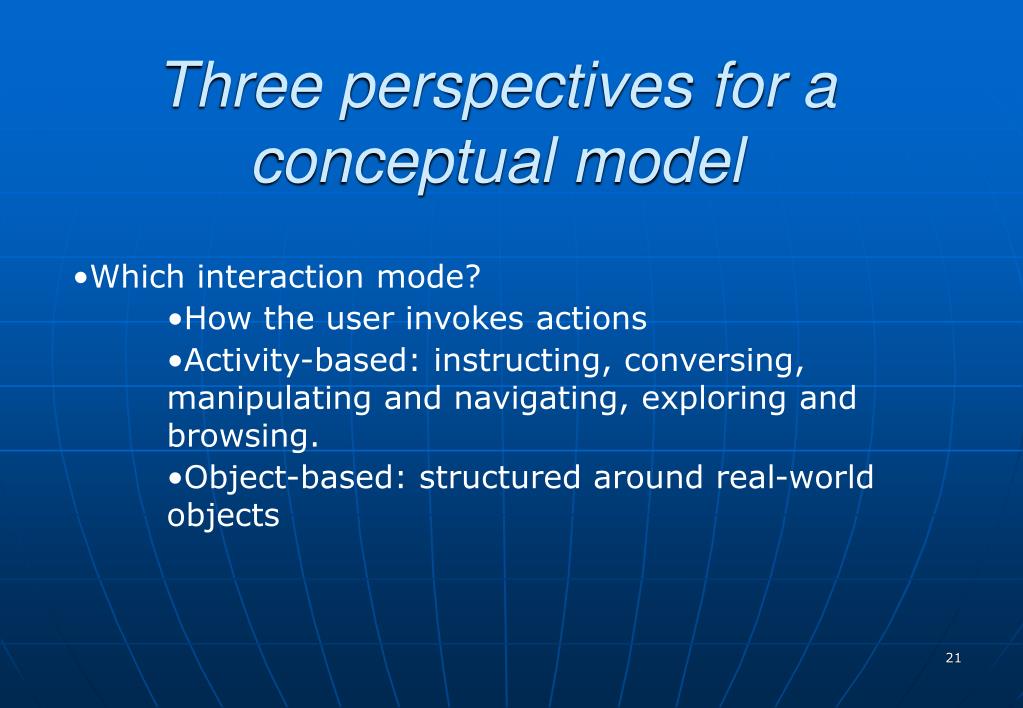 Three perspectives for a conceptual model

•Which interaction mode?

•How the user invokes actions

•Activity-based: instructing, conversing, manipulating and navigating, exploring and browsing.

•Object-based: structured around real-world objects

21